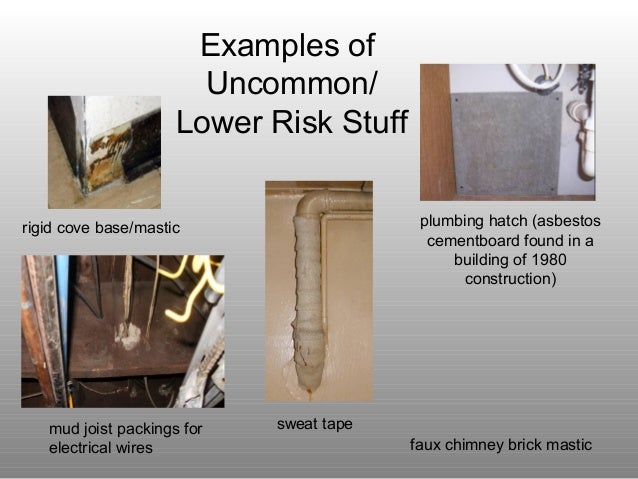 Examples of Uncommon/ Lower Risk Stuff

rigid cove base/mastic

plumbing hatch (asbestos cementboard found in a building of 1980 construction)

mud joist packings for electrical wires

sweat tape

faux chimney brick mastic